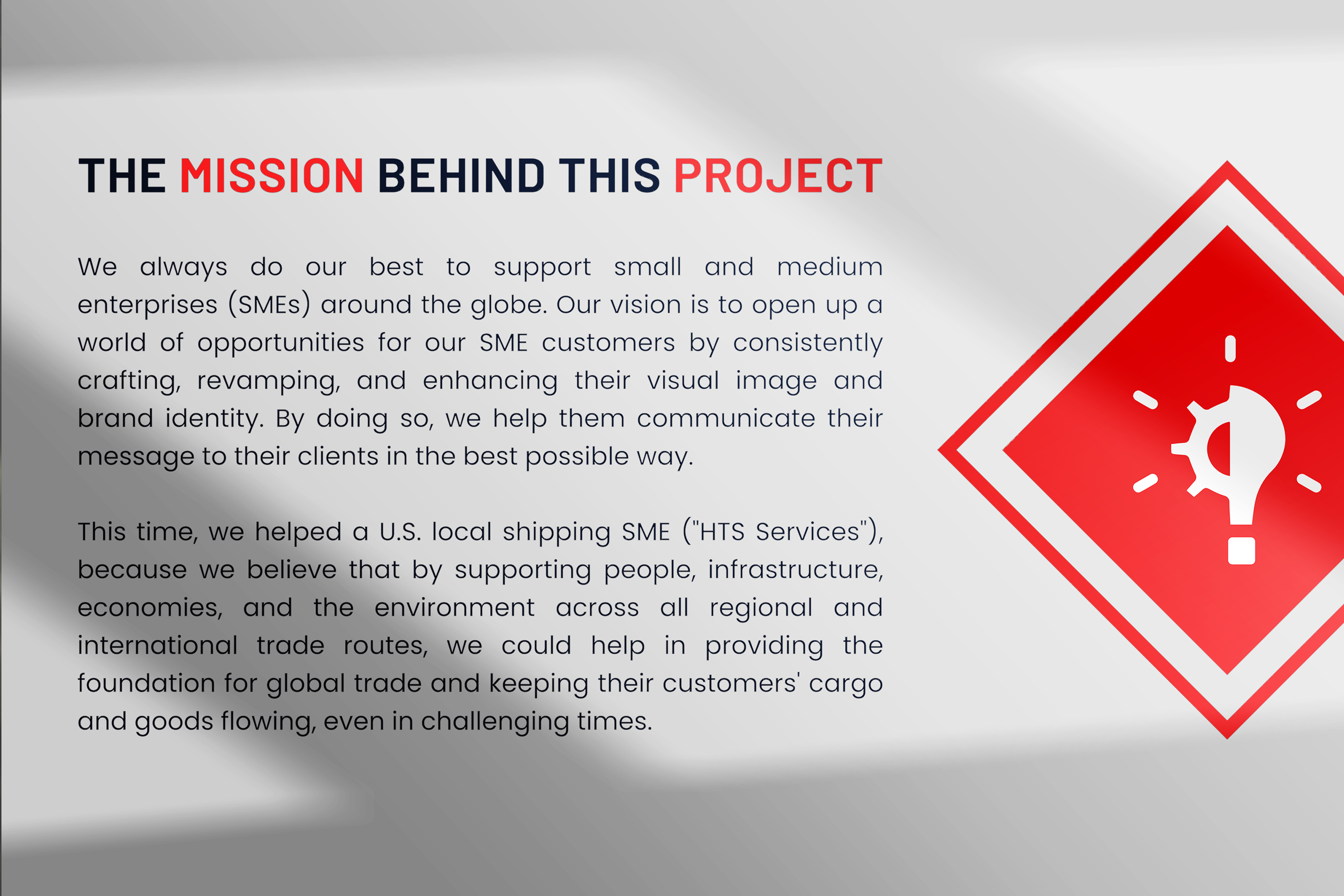 THE MISSION BEHIND THIS PROJECT

We always do our best to support small and medium enterprises (SMEs) around the globe. Our vision is to open up a world of opportunities for our SME customers by consistently crafting, revamping, and enhancing their visual image and brand identity. By doing so, we help them communicate their message to their clients in the best possible way.

This time, we helped a U.S. local shipping SME ("HTS Services"), because we believe that by supporting people, infrastructure, economies, and the environment across all regional and international trade routes, we could help in providing the foundation for global trade and keeping their customers' cargo and goods flowing, even in challenging times.